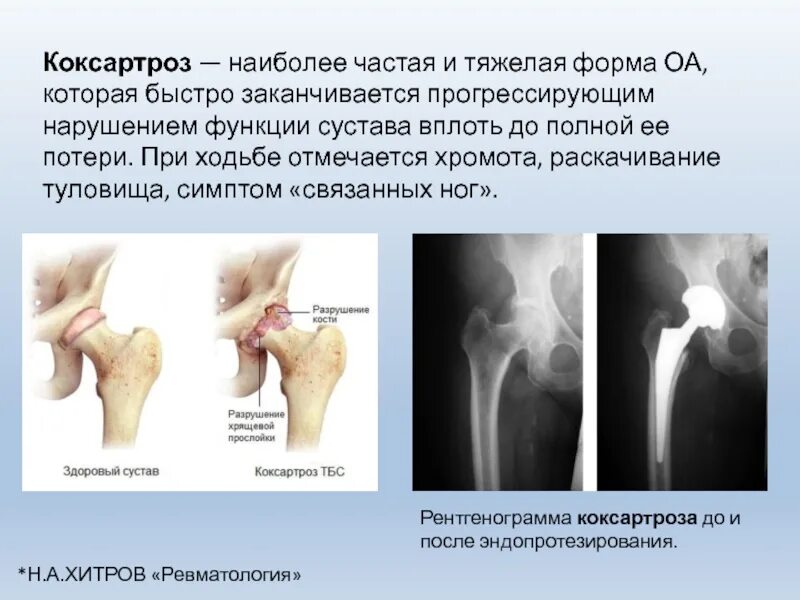 Коксартроз — наиболее частая и тяжелая форма ОА, которая быстро заканчивается прогрессирующим нарушением функции сустава вплоть до полной ее потери. При ходьбе отмечается хромота, раскачивание туловища, симптом «связанных ног».

Разрушение кости

Разрушение хрящевой прослойки

Здоровый сустав

Коксартроз ТБС

Рентгенограмма коксартроза до и после эндопротезирования.

*Н.А.ХИТРОВ «Ревматология»